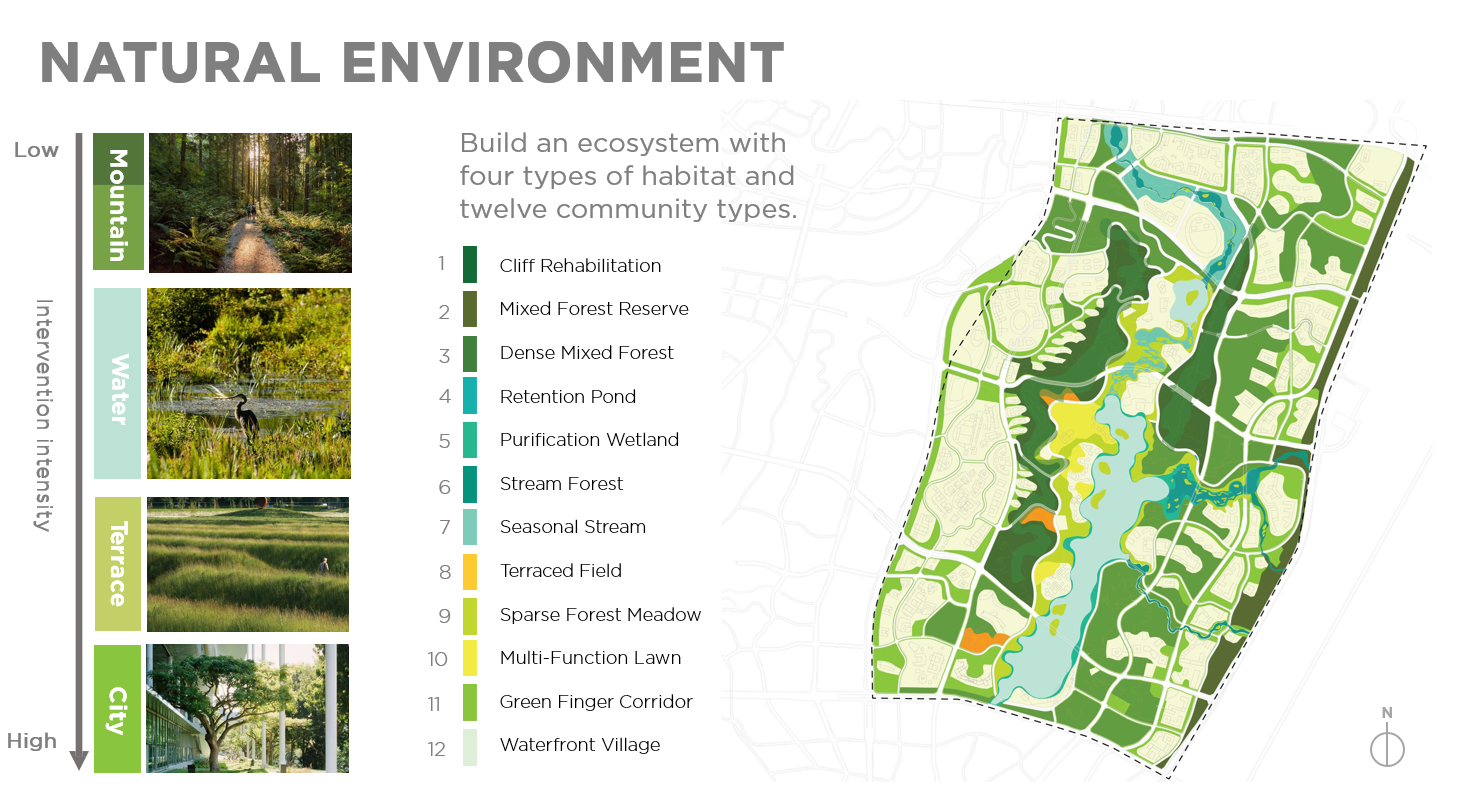 NATURAL ENVIRONMENT

Low

Intervention intensity

High

Mountain

Water

Terrace

City

Build an ecosystem with four types of habitat and twelve community types.

1 Cliff Rehabilitation
2 Mixed Forest Reserve
3 Dense Mixed Forest
4 Retention Pond
5 Purification Wetland
6 Stream Forest
7 Seasonal Stream
8 Terraced Field
9 Sparse Forest Meadow
10 Multi-Function Lawn
11 Green Finger Corridor
12 Waterfront Village

N